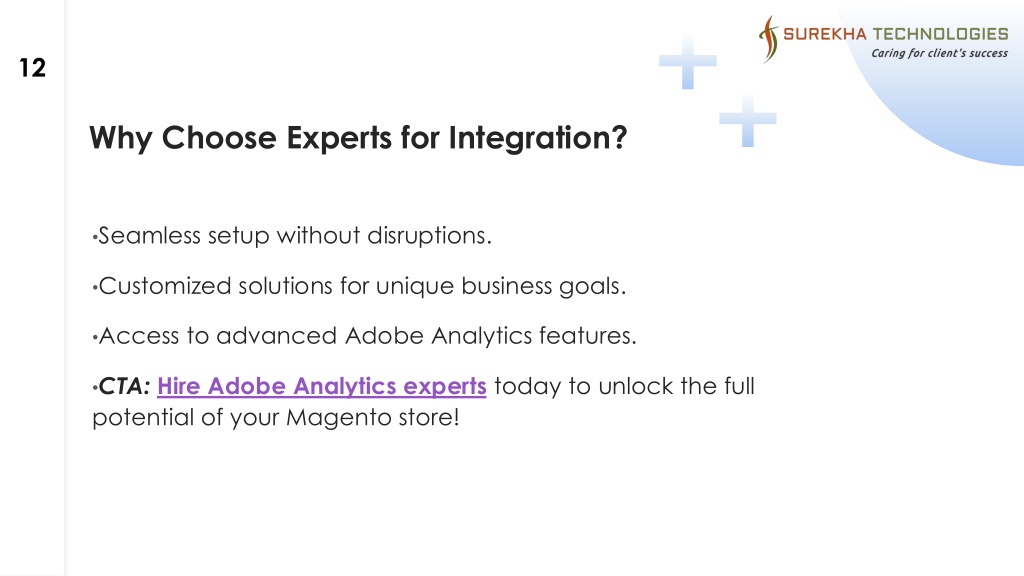 12

SUREKHA TECHNOLOGIES
Caring for client's success

Why Choose Experts for Integration?

•Seamless setup without disruptions.

•Customized solutions for unique business goals.

•Access to advanced Adobe Analytics features.

•CTA: Hire Adobe Analytics experts today to unlock the full potential of your Magento store!